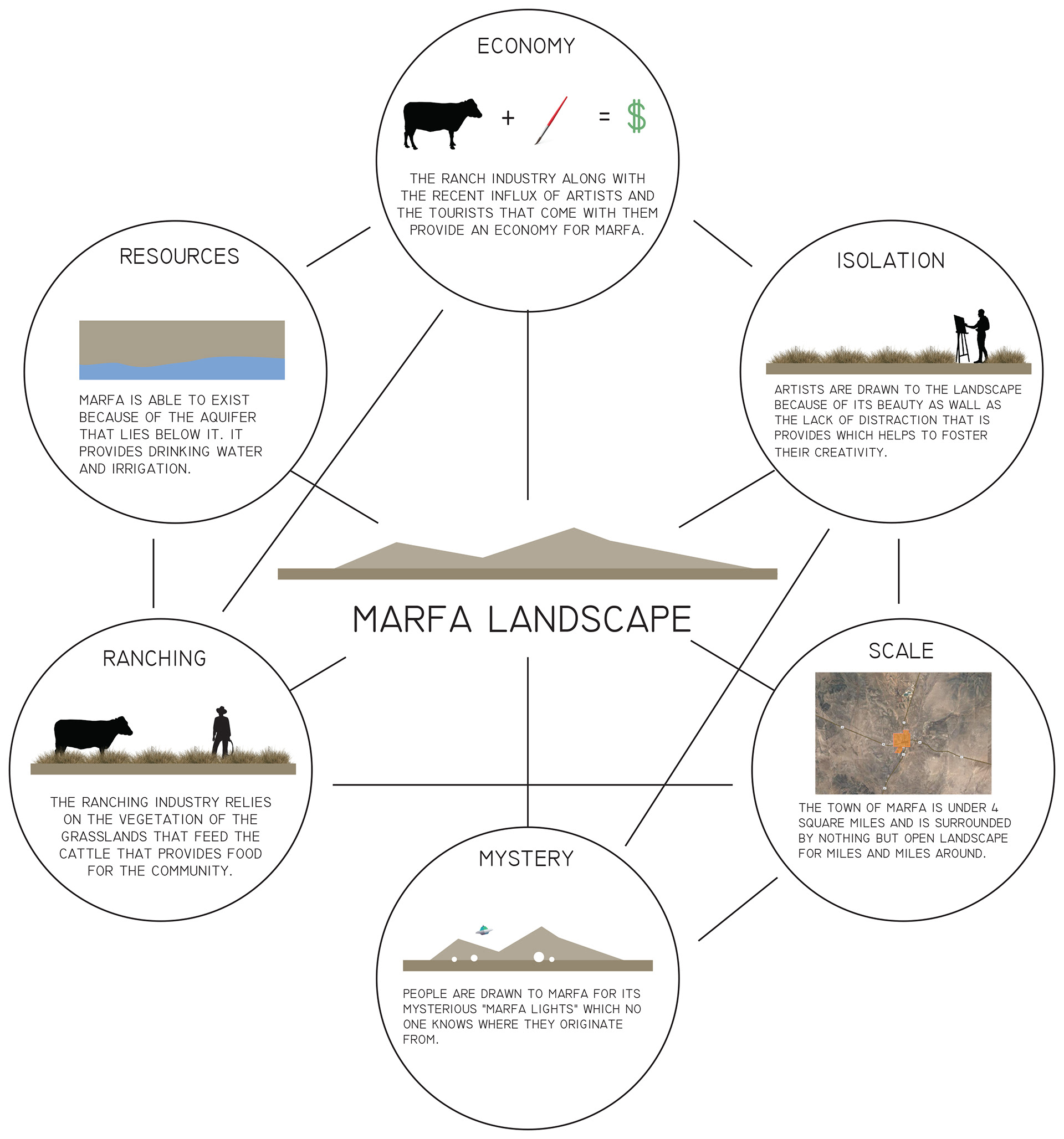 ECONOMY

+ = $

THE RANCH INDUSTRY ALONG WITH THE RECENT INFLUX OF ARTISTS AND THE TOURISTS THAT COME WITH THEM PROVIDE AN ECONOMY FOR MARFA.

RESOURCES

MARFA IS ABLE TO EXIST BECAUSE OF THE AQUIFER THAT LIES BELOW IT. IT PROVIDES DRINKING WATER AND IRRIGATION.

ISOLATION

ARTISTS ARE DRAWN TO THE LANDSCAPE BECAUSE OF ITS BEAUTY AS WALL AS THE LACK OF DISTRACTION THAT IS PROVIDES WHICH HELPS TO FOSTER THEIR CREATIVITY.

MARFA LANDSCAPE

RANCHING

THE RANCHING INDUSTRY RELIES ON THE VEGETATION OF THE GRASSLANDS THAT FEED THE CATTLE THAT PROVIDES FOOD FOR THE COMMUNITY.

SCALE

THE TOWN OF MARFA IS UNDER 4 SQUARE MILES AND IS SURROUNDED BY NOTHING BUT OPEN LANDSCAPE FOR MILES AND MILES AROUND.

MYSTERY

PEOPLE ARE DRAWN TO MARFA FOR ITS MYSTERIOUS "MARFA LIGHTS" WHICH NO ONE KNOWS WHERE THEY ORIGINATE FROM.